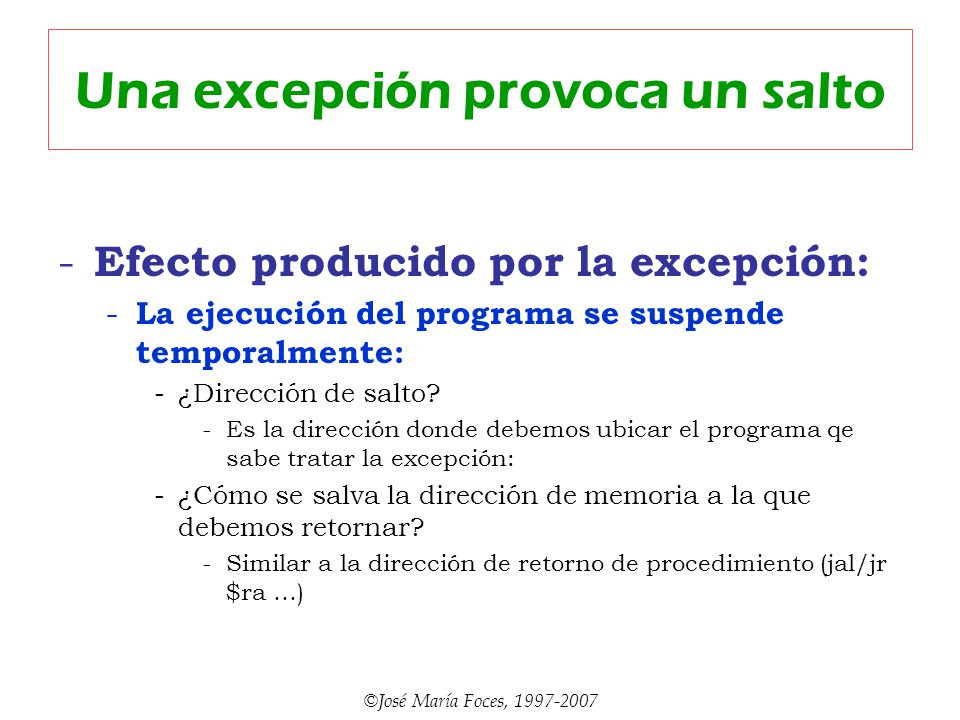 Una excepción provoca un salto

- Efecto producido por la excepción:
  - La ejecución del programa se suspende temporalmente:
    - ¿Dirección de salto?
      - Es la dirección donde debemos ubicar el programa qe sabe tratar la excepción:
    - ¿Cómo se salva la dirección de memoria a la que debemos retornar?
      - Similar a la dirección de retorno de procedimiento (jal/jr \$ra …)

©José María Foces, 1997-2007